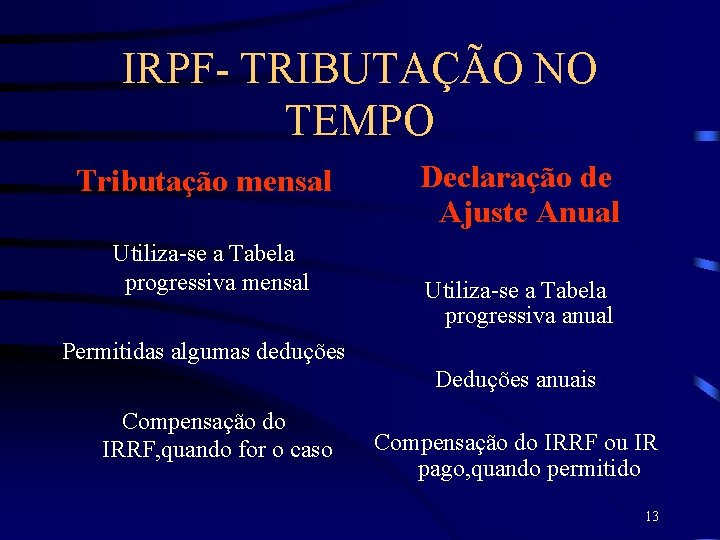 IRPF- TRIBUTAÇÃO NO TEMPO

Tributação mensal

Utiliza-se a Tabela progressiva mensal

Permitidas algumas deduções

Compensação do IRRF,quando for o caso

Declaração de Ajuste Anual

Utiliza-se a Tabela progressiva anual

Deduções anuais

Compensação do IRRF ou IR pago,quando permitido

13